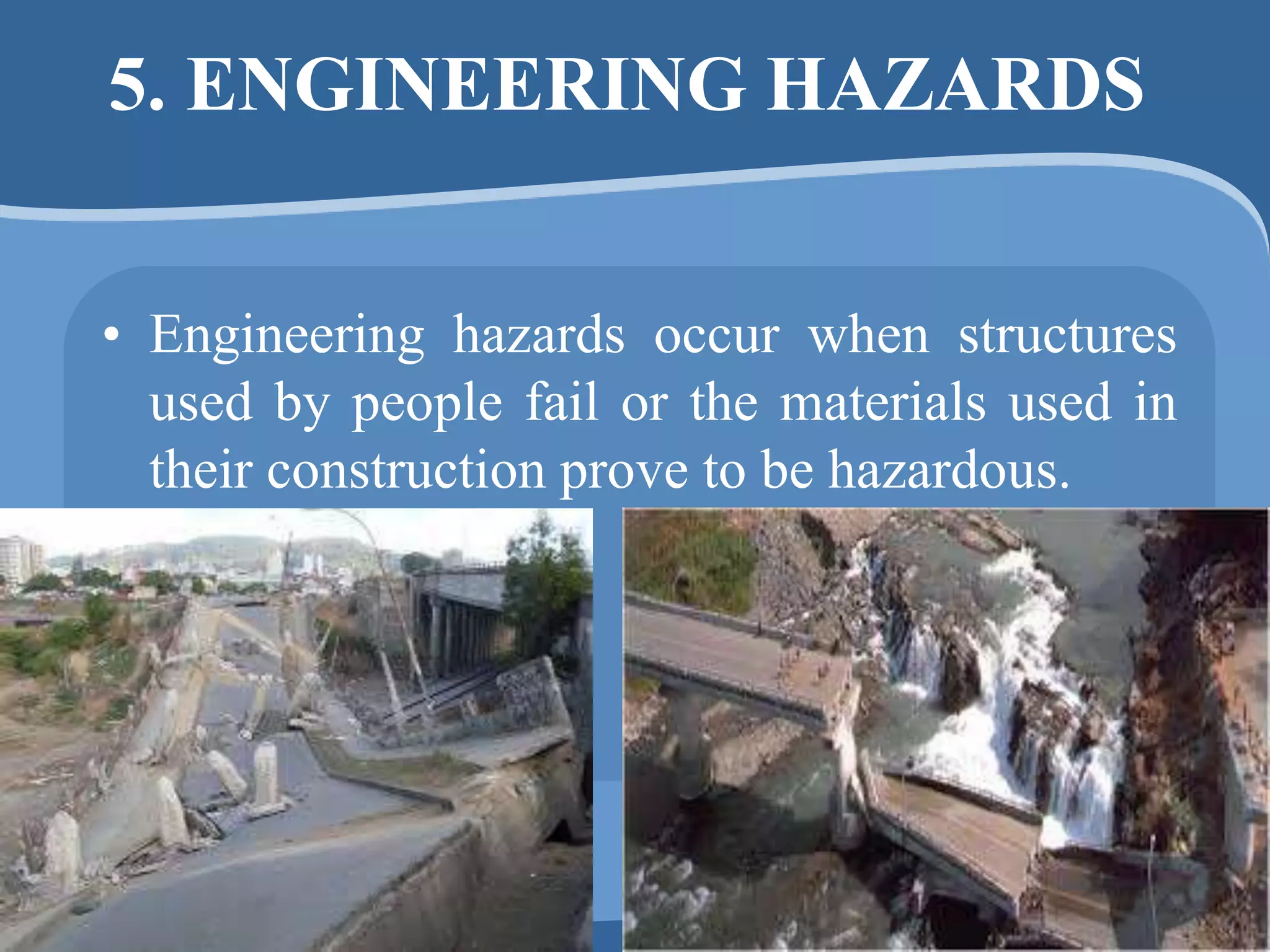 5. ENGINEERING HAZARDS

• Engineering hazards occur when structures used by people fail or the materials used in their construction prove to be hazardous.